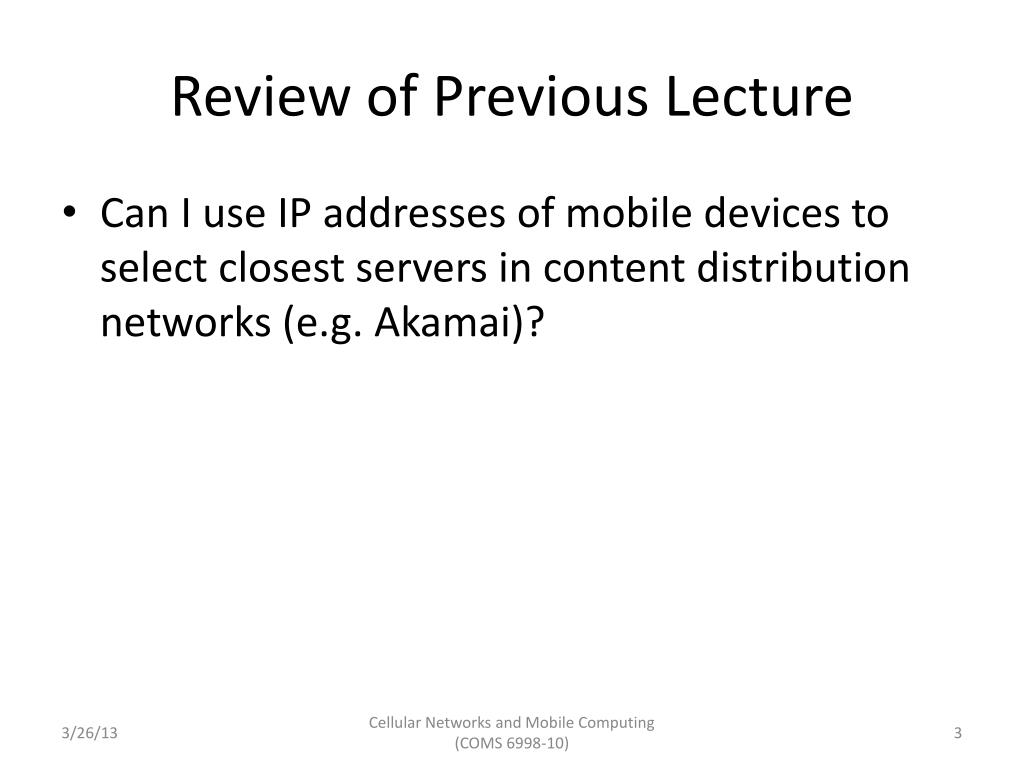 Review of Previous Lecture

• Can I use IP addresses of mobile devices to select closest servers in content distribution networks (e.g. Akamai)?

3/26/13

Cellular Networks and Mobile Computing (COMS 6998-10)

3